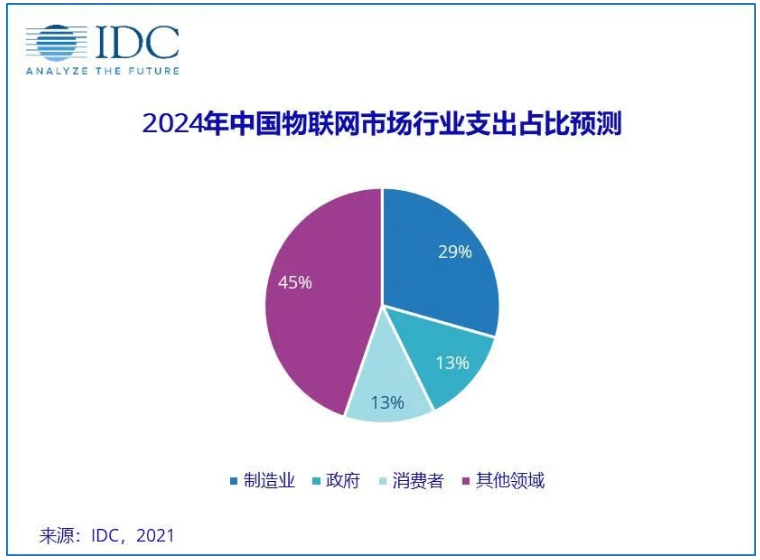 IDC
ANALYZE THE FUTURE

2024年中国物联网市场行业支出占比预测

29%
13%
13%
45%

制造业 政府 消费者 其他领域

来源：IDC，2021